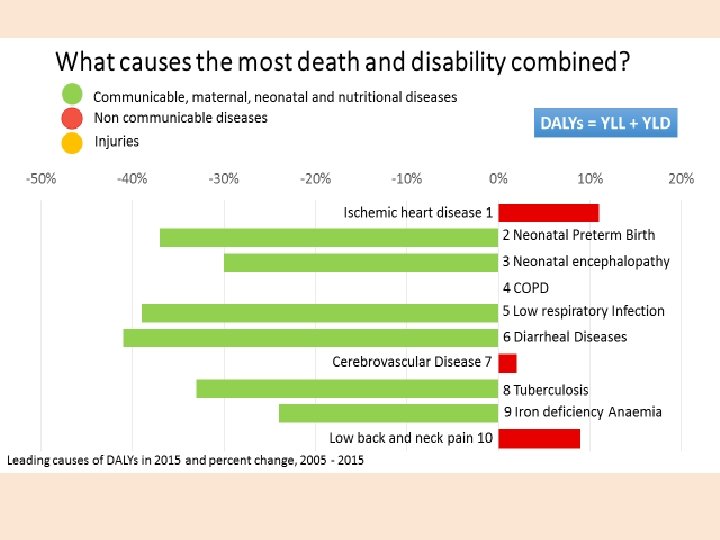 What causes the most death and disability combined?

Communicable, maternal, neonatal and nutritional diseases
Non communicable diseases
Injuries

DALYs = YLL + YLD

-50% -40% -30% -20% -10% 0% 10% 20%

Ischemic heart disease 1
2 Neonatal Preterm Birth
3 Neonatal encephalopathy
4 COPD
5 Low respiratory Infection
6 Diarrheal Diseases
Cerebrovascular Disease 7
8 Tuberculosis
9 Iron deficiency Anaemia
Low back and neck pain 10

Leading causes of DALYs in 2015 and percent change, 2005 - 2015